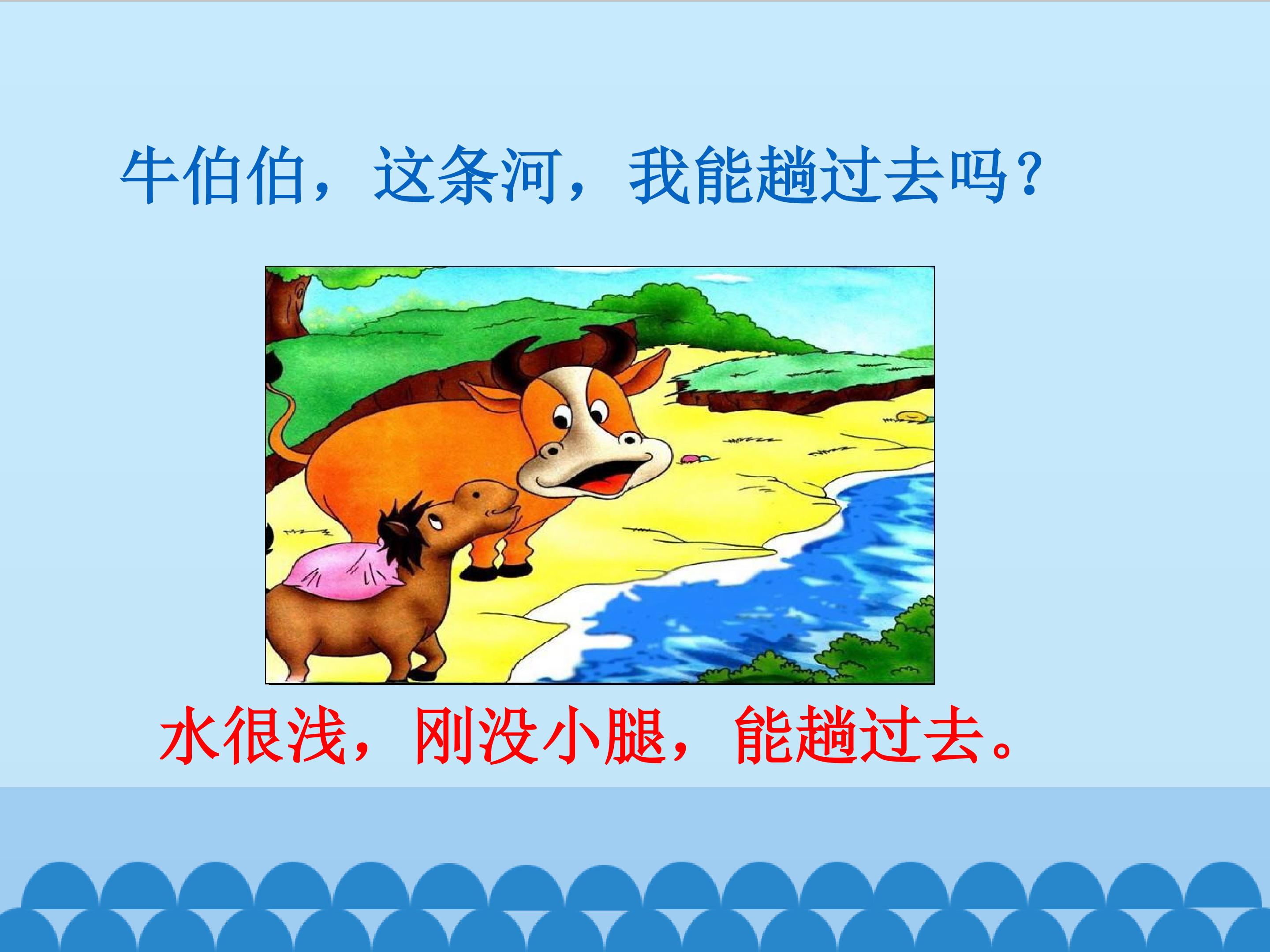 牛伯伯，这条河，我能趟过去吗？

水很浅，刚没小腿，能趟过去。